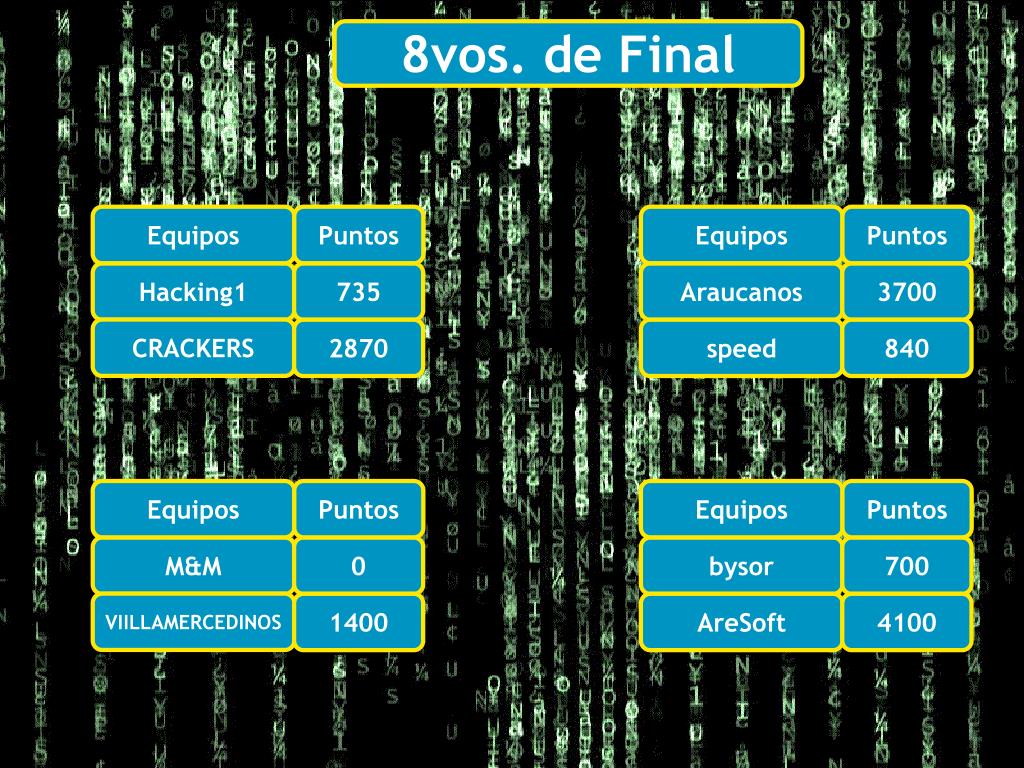 8vos. de Final

| Equipos | Puntos |
|---|---|
| Hacking1 | 735 |
| CRACKERS | 2870 |

| Equipos | Puntos |
|---|---|
| Araucanos | 3700 |
| speed | 840 |

| Equipos | Puntos |
|---|---|
| M&M | 0 |
| VIILLAMERCEDINOS | 1400 |

| Equipos | Puntos |
|---|---|
| bysor | 700 |
| AreSoft | 4100 |